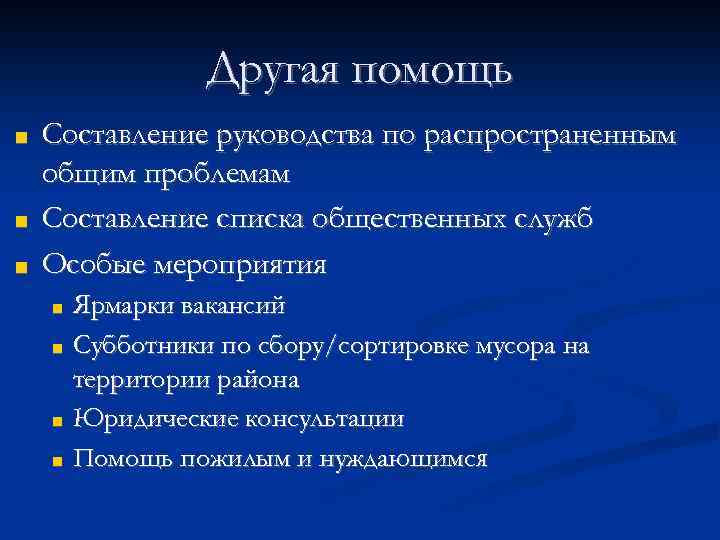 Другая помощь

- Составление руководства по распространенным общим проблемам
- Составление списка общественных служб
- Особые мероприятия
  - Ярмарки вакансий
  - Субботники по сбору/сортировке мусора на территории района
  - Юридические консультации
  - Помощь пожилым и нуждающимся